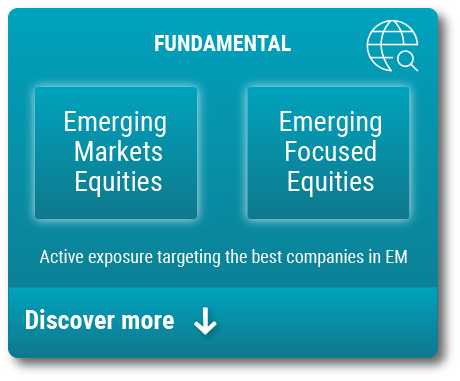 FUNDAMENTAL

Emerging Markets Equities

Emerging Focused Equities

Active exposure targeting the best companies in EM

Discover more